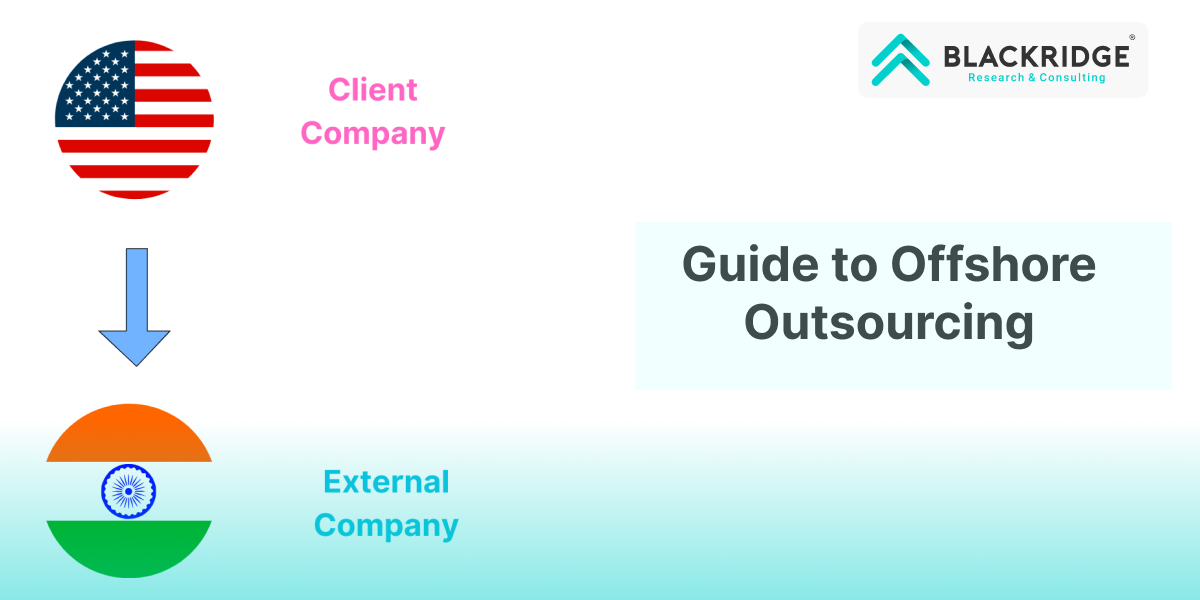 Client Company

BLACKRIDGE®
Research & Consulting

Guide to Offshore Outsourcing

External Company